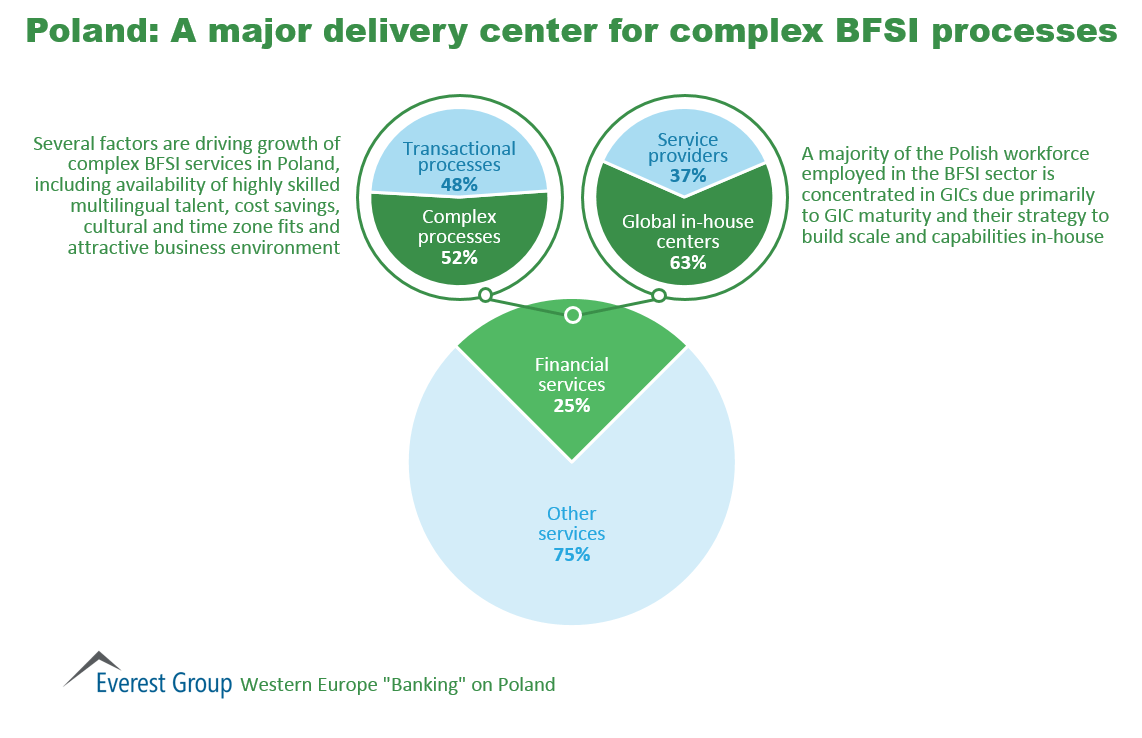 Poland: A major delivery center for complex BFSI processes

Several factors are driving growth of complex BFSI services in Poland, including availability of highly skilled multilingual talent, cost savings, cultural and time zone fits and attractive business environment

Transactional processes
48%

Complex processes
52%

Service providers
37%

Global in-house centers
63%

A majority of the Polish workforce employed in the BFSI sector is concentrated in GICs due primarily to GIC maturity and their strategy to build scale and capabilities in-house

Financial services
25%

Other services
75%

Everest Group Western Europe "Banking" on Poland